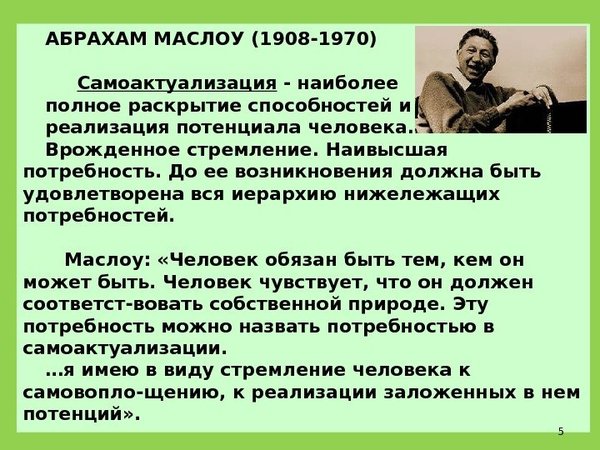 АБРАХАМ МАСЛОУ (1908-1970)

Самоактуализация - наиболее полное раскрытие способностей и реализация потенциала человека. Врожденное стремление. Наивысшая потребность. До ее возникновения должна быть удовлетворена вся иерархию нижележащих потребностей.

Маслоу: «Человек обязан быть тем, кем он может быть. Человек чувствует, что он должен соответст-вовать собственной природе. Эту потребность можно назвать потребностью в самоактуализации.

...я имею в виду стремление человека к самовопло-щению, к реализации заложенных в нем потенций».

5